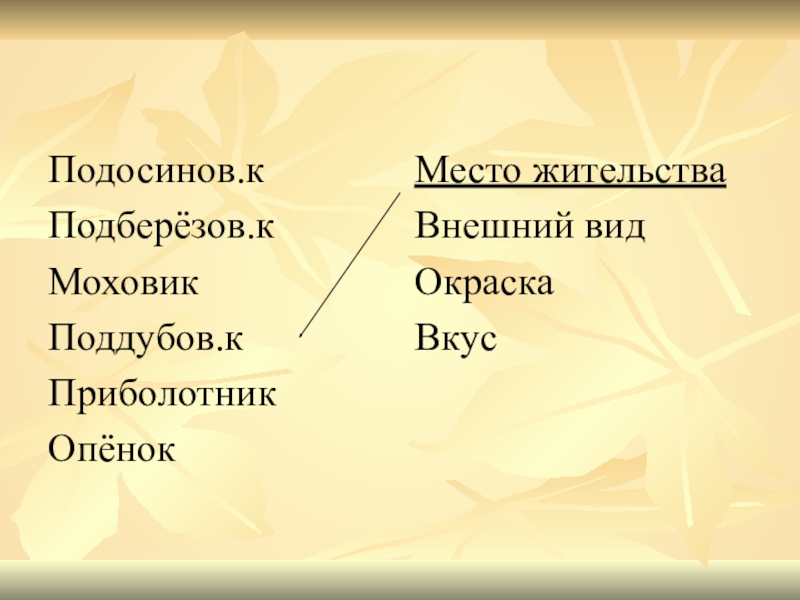 Подосинов.к
Подберёзов.к
Моховик
Поддубов.к
Приболотник
Опёнок

Место жительства
Внешний вид
Окраска
Вкус